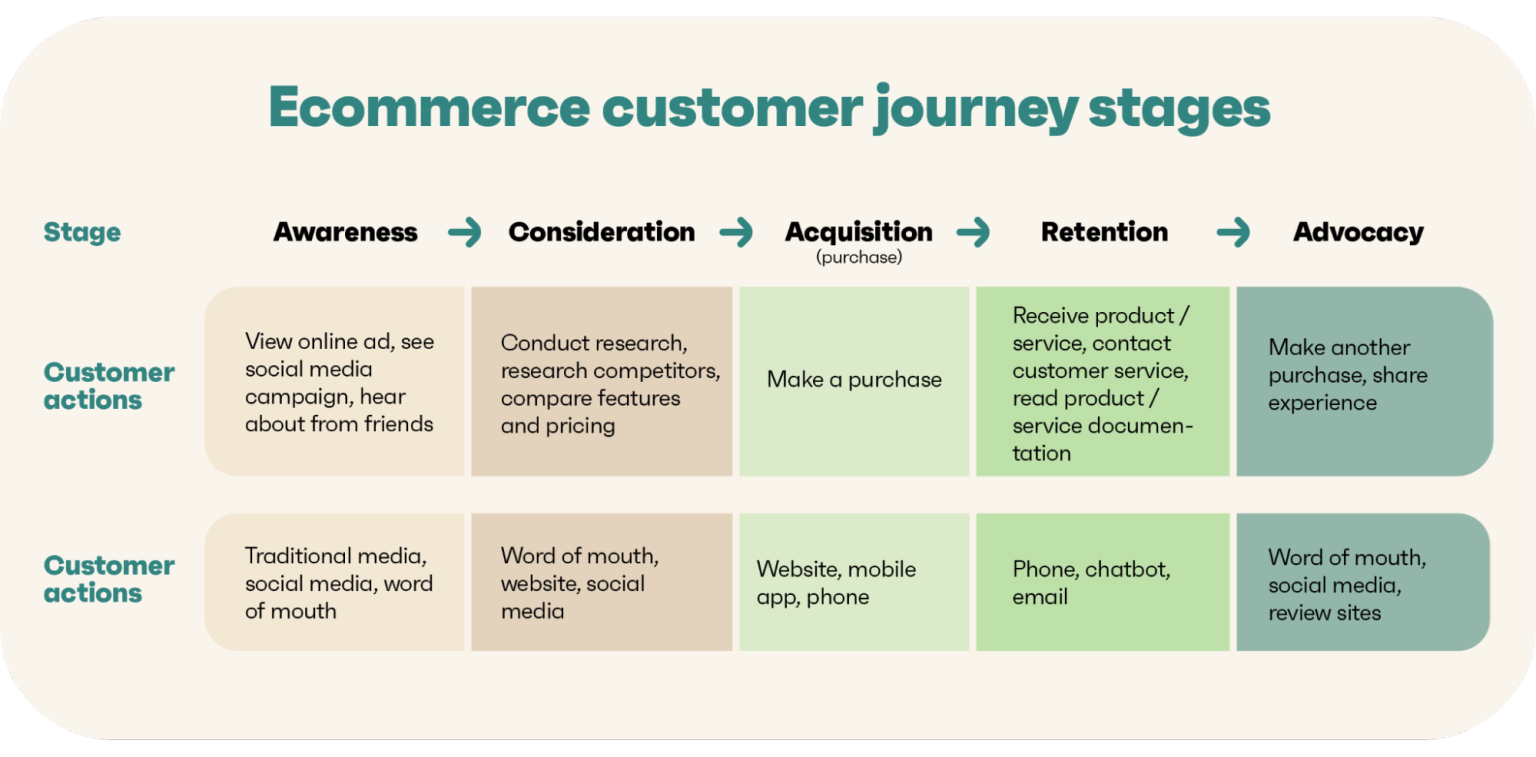 Ecommerce customer journey stages

| Stage | Awareness | Consideration | Acquisition (purchase) | Retention | Advocacy |
|---|---|---|---|---|---|
| Customer actions | View online ad, see social media campaign, hear about from friends | Conduct research, research competitors, compare features and pricing | Make a purchase | Receive product / service, contact customer service, read product / service documentation | Make another purchase, share experience |
| Customer actions | Traditional media, social media, word of mouth | Word of mouth, website, social media | Website, mobile app, phone | Phone, chatbot, email | Word of mouth, social media, review sites |